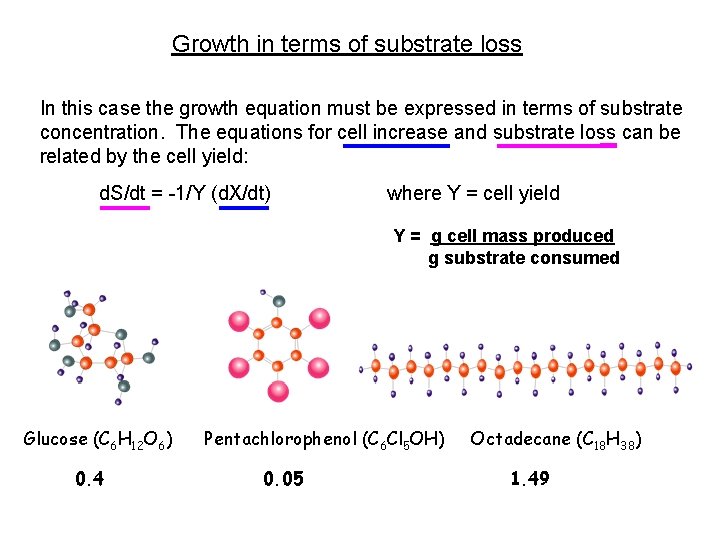 Growth in terms of substrate loss

In this case the growth equation must be expressed in terms of substrate concentration. The equations for cell increase and substrate loss can be related by the cell yield:

dS/dt = -1/Y (dX/dt)    where Y = cell yield

Y = $\frac{\text{g cell mass produced}}{\text{g substrate consumed}}$

Glucose ($C_6H_{12}O_6$)    Pentachlorophenol ($C_6Cl_5OH$)    Octadecane ($C_{18}H_{38}$)

0.4    0.05    1.49